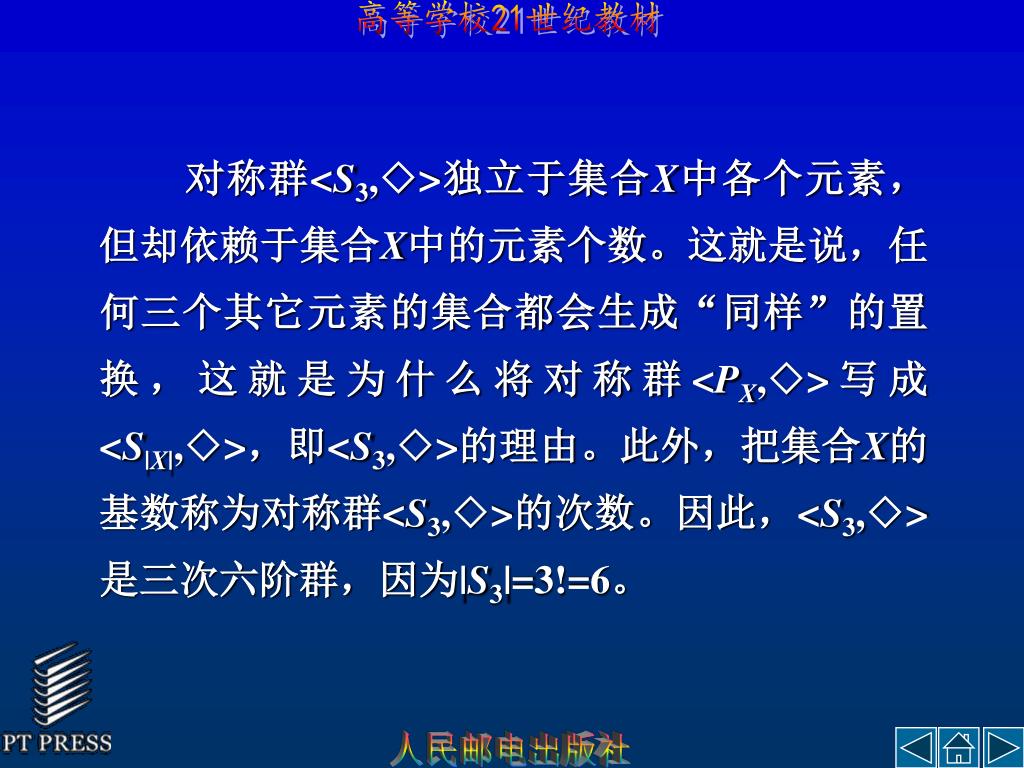 高等学校21世纪教材

对称群$<S_3,\diamond>$独立于集合$X$中各个元素，但却依赖于集合$X$中的元素个数。这就是说，任何三个其它元素的集合都会生成“同样”的置换，这就是为什么将对称群$<P_X,\diamond>$写成$<S_{|X|},\diamond>$，即$<S_3,\diamond>$的理由。此外，把集合$X$的基数称为对称群$<S_3,\diamond>$的次数。因此，$<S_3,\diamond>$是三次六阶群，因为$|S_3|=3!=6$。

PT PRESS

人民邮电出版社